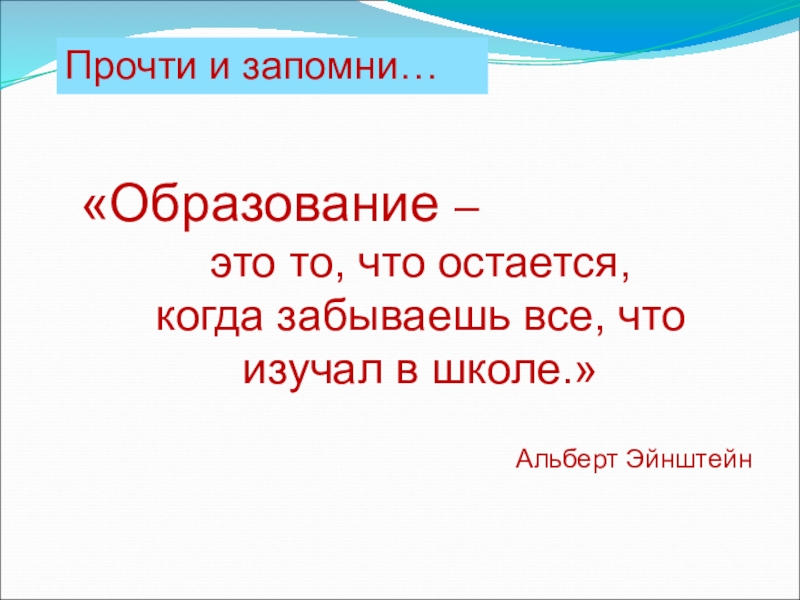 Прочти и запомни…

«Образование – это то, что остается, когда забываешь все, что изучал в школе.»

Альберт Эйнштейн